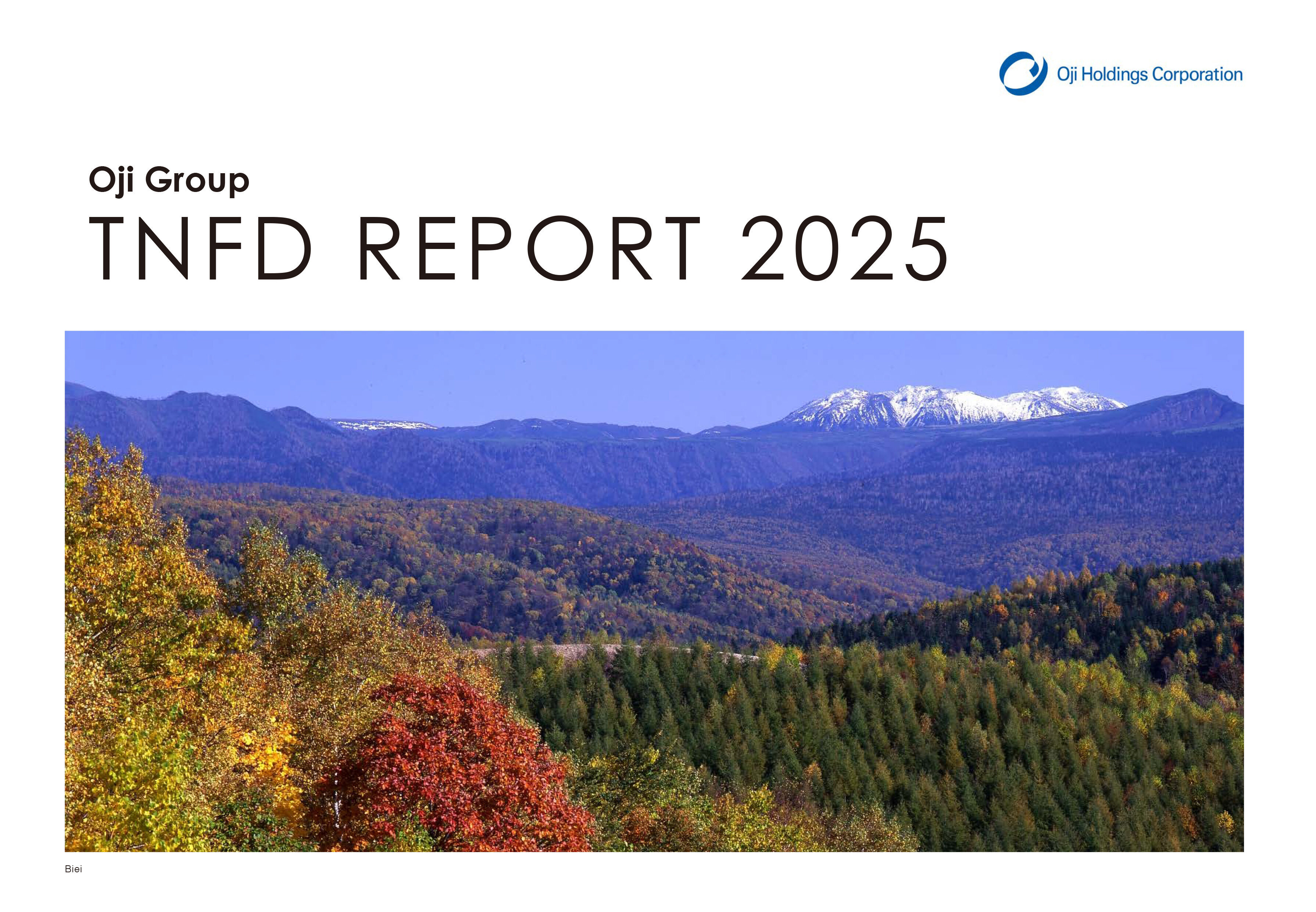 Oji Holdings Corporation

Oji Group
TNFD REPORT 2025

Biei